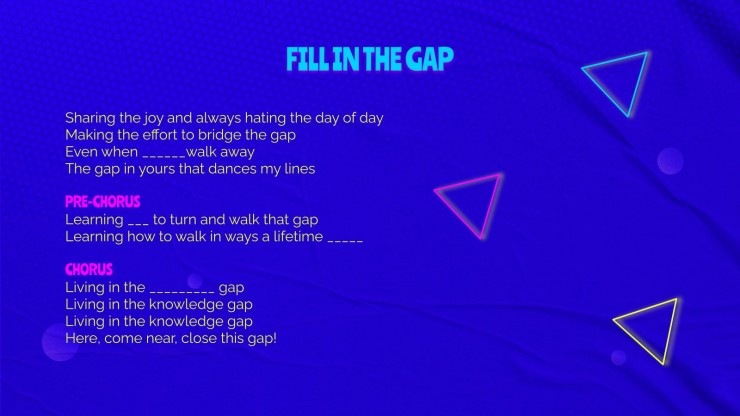 FILL IN THE GAP

Sharing the joy and always hating the day of day
Making the effort to bridge the gap
Even when ______walk away
The gap in yours that dances my lines

PRE-CHORUS
Learning ___ to turn and walk that gap
Learning how to walk in ways a lifetime _____

CHORUS
Living in the _________ gap
Living in the knowledge gap
Living in the knowledge gap
Here, come near, close this gap!